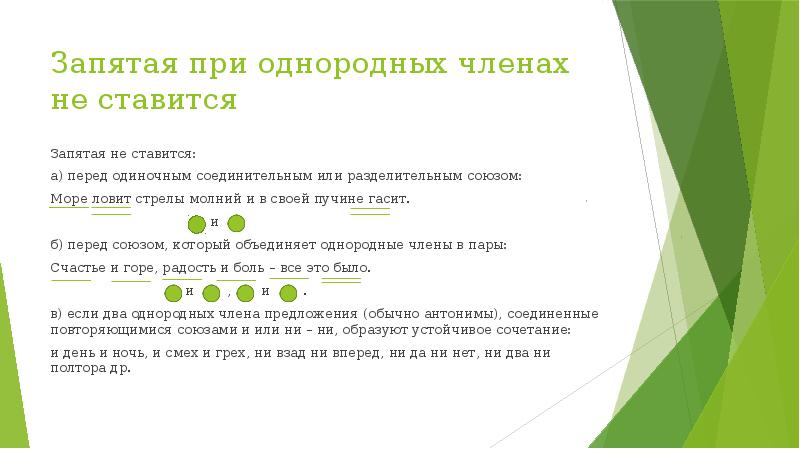 Запятая при однородных членах не ставится

Запятая не ставится:

а) перед одиночным соединительным или разделительным союзом:

Море ловит стрелы молний и в своей пучине гасит.

и

б) перед союзом, который объединяет однородные члены в пары:

Счастье и горе, радость и боль – все это было.

и , и .

в) если два однородных члена предложения (обычно антонимы), соединенные повторяющимися союзами и или ни – ни, образуют устойчивое сочетание:

и день и ночь, и смех и грех, ни взад ни вперед, ни да ни нет, ни два ни полтора др.